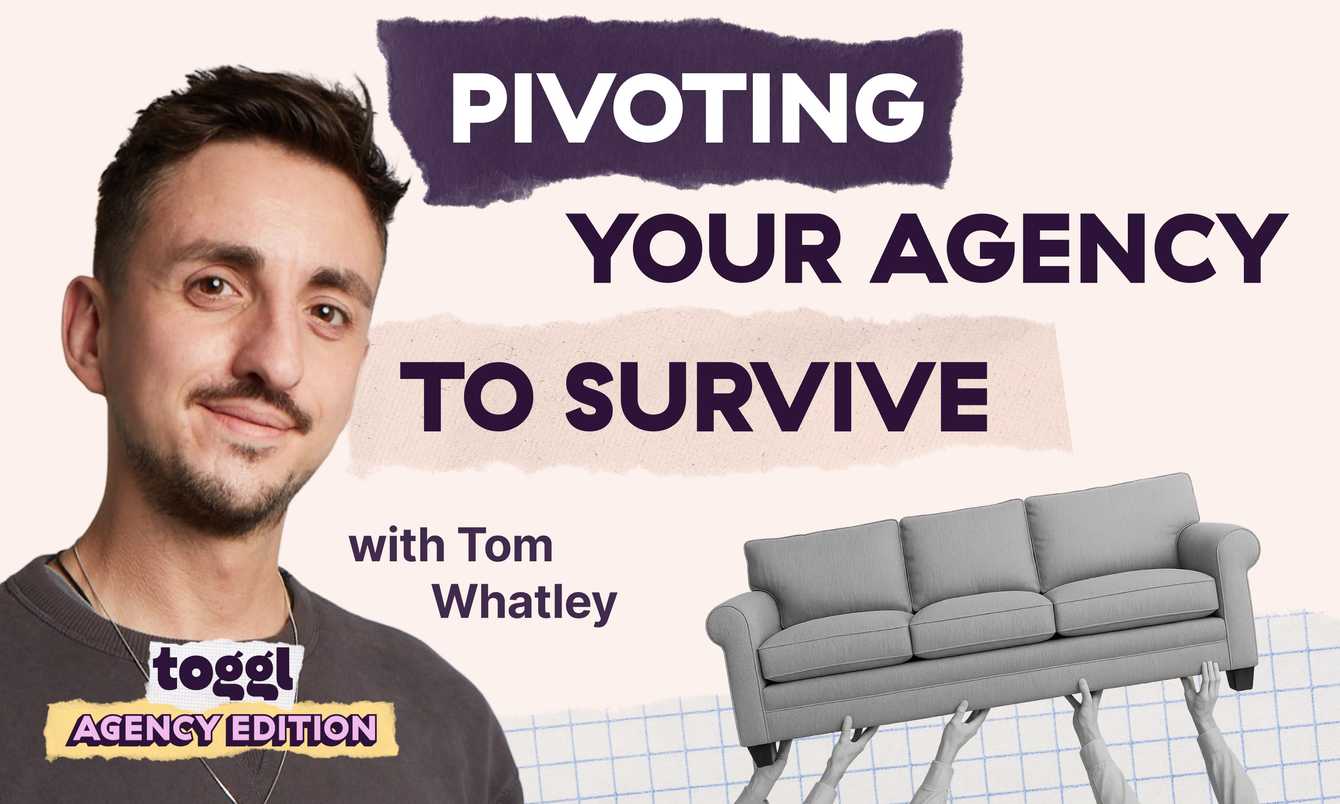 PIVOTING
YOUR AGENCY
TO SURVIVE

with Tom Whatley

toggl
AGENCY EDITION